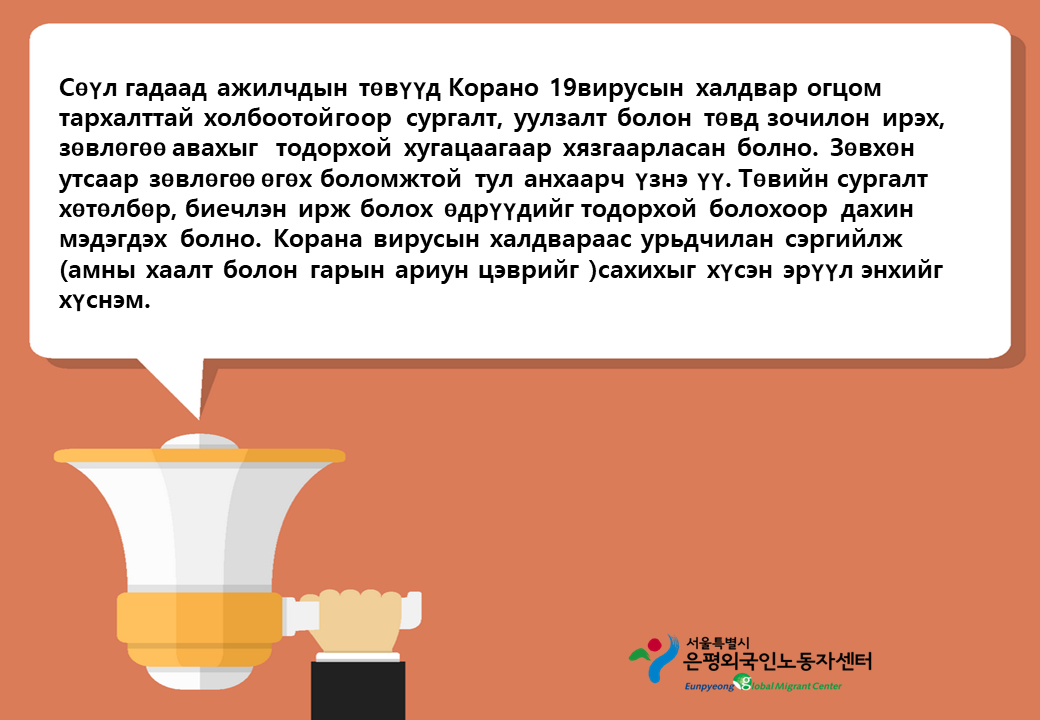 Сөүл гадаад ажилчдын төвүүд Корано 19вирусын халдвар огцом тархалттай холбоотойгоор сургалт, уулзалт болон төвд зочилон ирэх, зөвлөгөө авахыг тодорхой хугацаагаар хязгаарласан болно. Зөвхөн утсаар зөвлөгөө өгөх боломжтой тул анхаарч үзнэ үү. Төвийн сургалт хөтөлбөр, биечлэн ирж болох өдрүүдийг тодорхой болохоор дахин мэдэгдэх болно. Корана вирусын халдвараас урьдчилан сэргийлж (амны хаалт болон гарын ариун цэврийг )сахихыг хүсэн эрүүл энхийг хүснэм.

서울특별시
은평외국인노동자센터
Eunpyeong Global Migrant Center